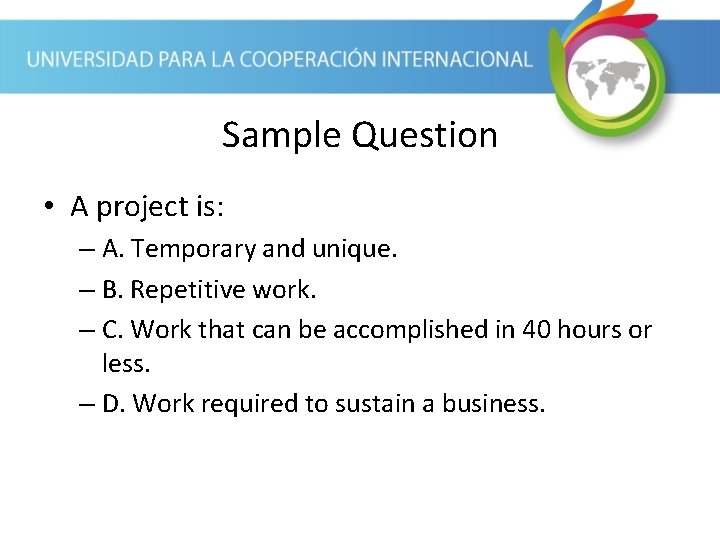 UNIVERSIDAD PARA LA COOPERACIÓN INTERNACIONAL

Sample Question

• A project is:
– A. Temporary and unique.
– B. Repetitive work.
– C. Work that can be accomplished in 40 hours or less.
– D. Work required to sustain a business.